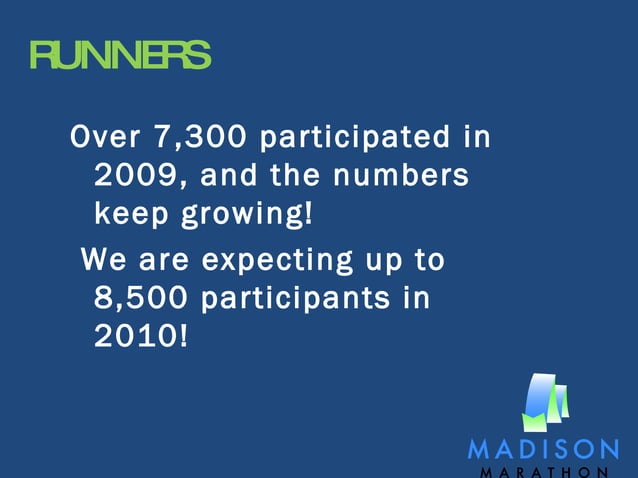 RUNNERS

Over 7,300 participated in 2009, and the numbers keep growing!

We are expecting up to 8,500 participants in 2010!

MADISON
MARATHON